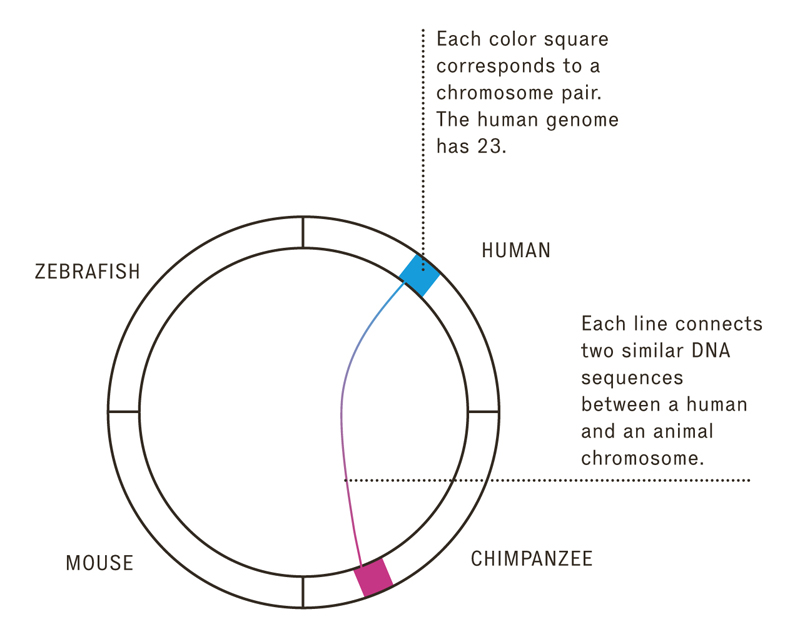 Each color square corresponds to a chromosome pair. The human genome has 23.

ZEBRAFISH

HUMAN

Each line connects two similar DNA sequences between a human and an animal chromosome.

MOUSE

CHIMPANZEE